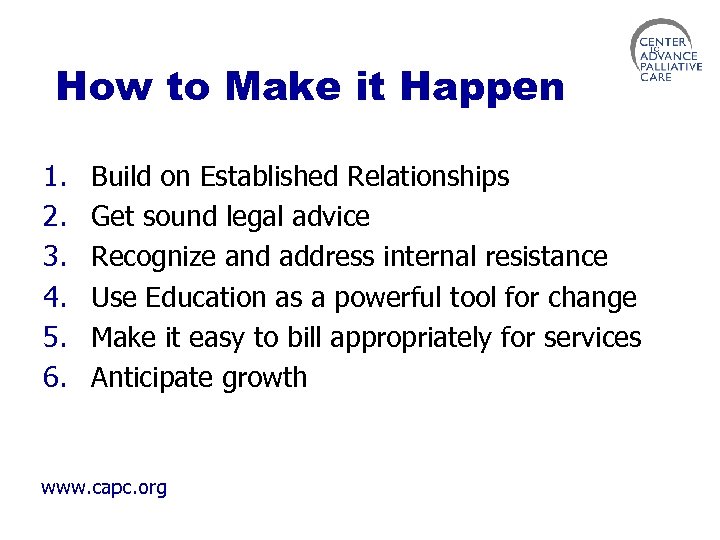 CENTER TO ADVANCE PALLIATIVE CARE

How to Make it Happen

1. Build on Established Relationships
2. Get sound legal advice
3. Recognize and address internal resistance
4. Use Education as a powerful tool for change
5. Make it easy to bill appropriately for services
6. Anticipate growth

www.capc.org